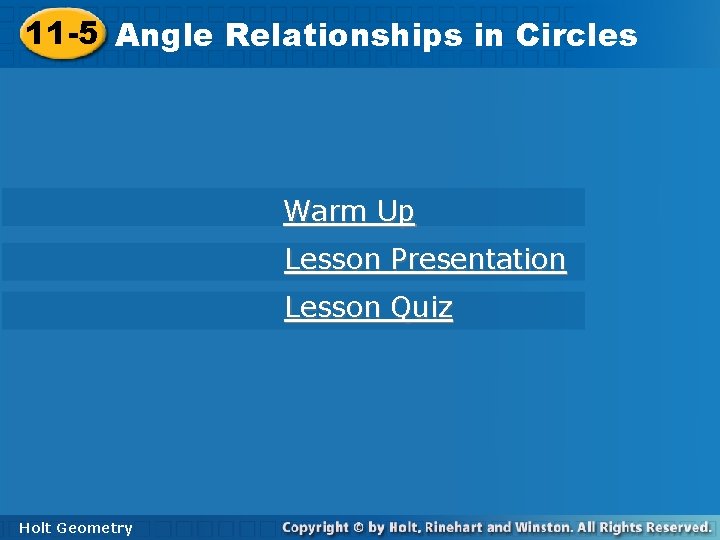 11-5 Angle Relationships in Circles

Warm Up

Lesson Presentation

Lesson Quiz

Holt Geometry

Copyright © by Holt, Rinehart and Winston. All Rights Reserved.